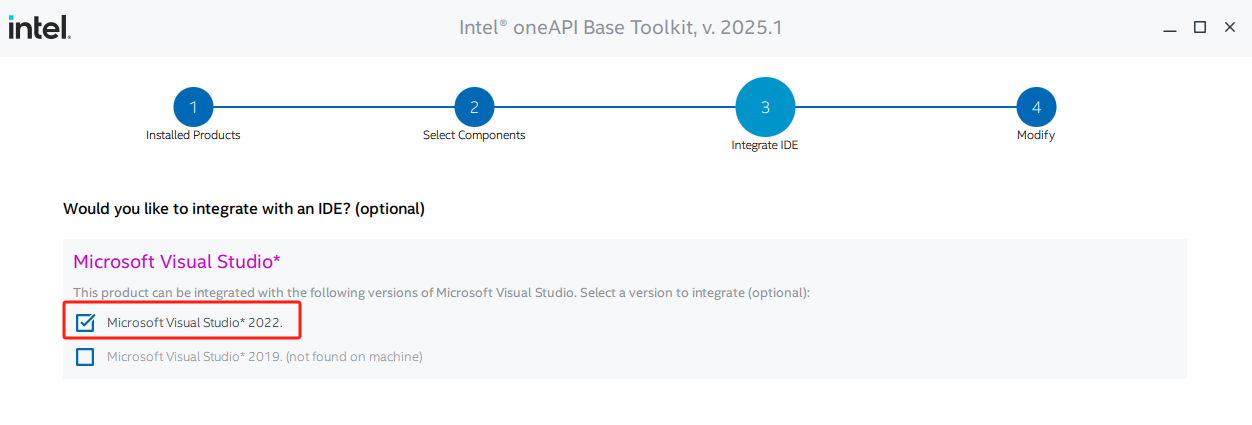 intel.

Intel® oneAPI Base Toolkit, v. 2025.1

1
Installed Products

2
Select Components

3
Integrate IDE

4
Modify

Would you like to integrate with an IDE? (optional)

Microsoft Visual Studio*

This product can be integrated with the following versions of Microsoft Visual Studio. Select a version to integrate (optional):

Microsoft Visual Studio* 2022.

Microsoft Visual Studio* 2019. (not found on machine)